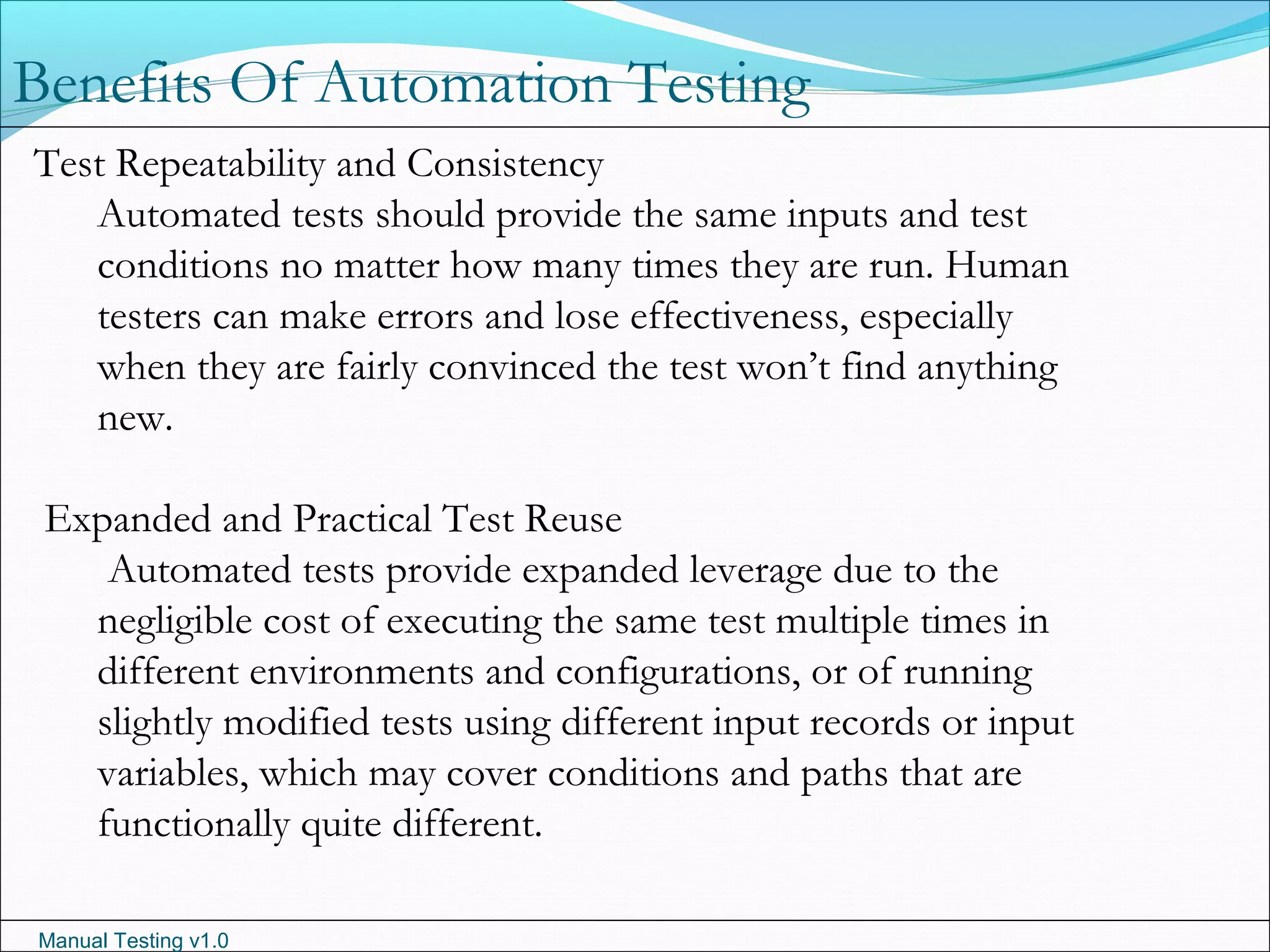 Benefits Of Automation Testing

Test Repeatability and Consistency

Automated tests should provide the same inputs and test conditions no matter how many times they are run. Human testers can make errors and lose effectiveness, especially when they are fairly convinced the test won’t find anything new.

Expanded and Practical Test Reuse

Automated tests provide expanded leverage due to the negligible cost of executing the same test multiple times in different environments and configurations, or of running slightly modified tests using different input records or input variables, which may cover conditions and paths that are functionally quite different.

Manual Testing v1.0